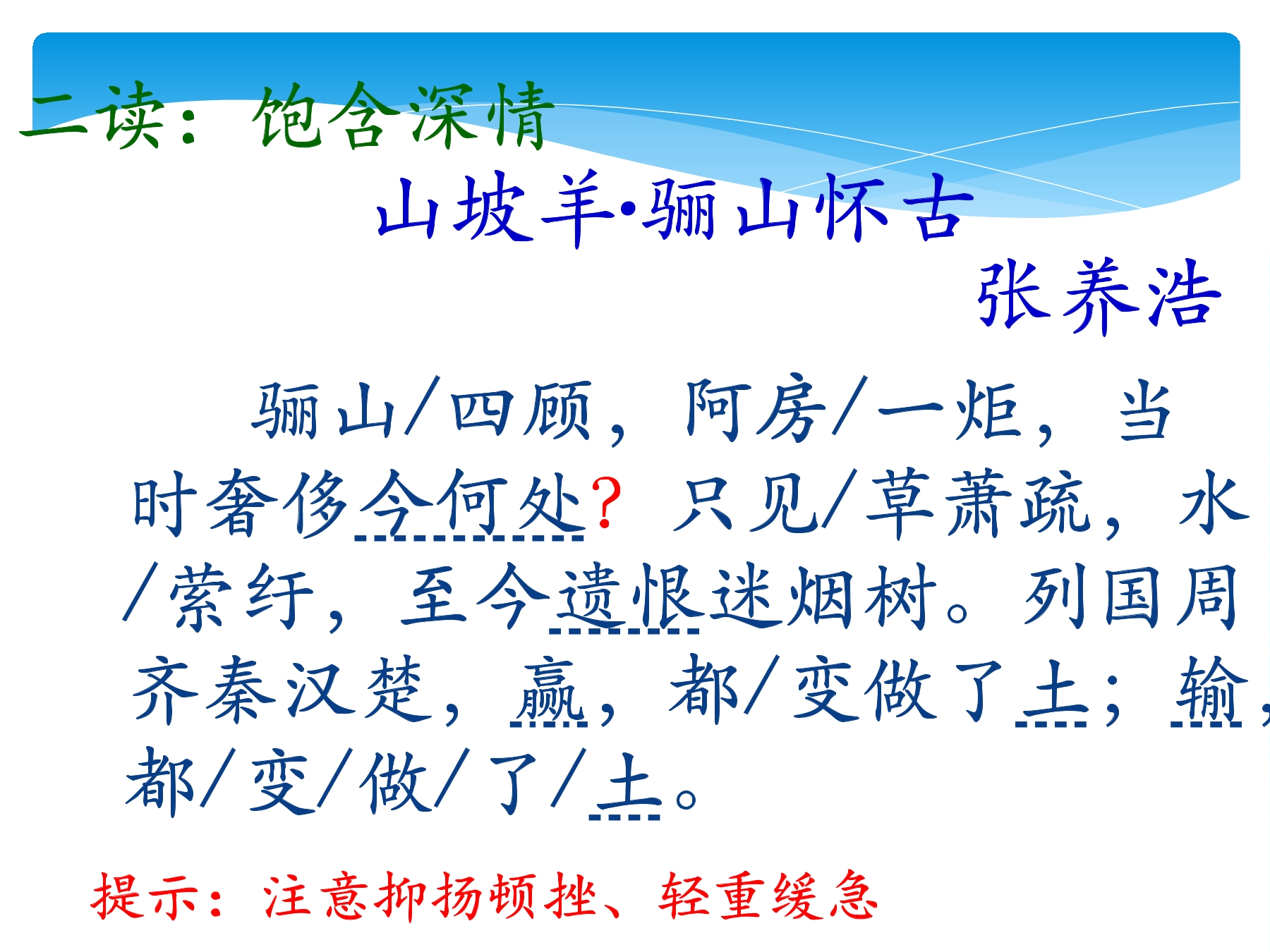 二读：饱含深情

山坡羊·骊山怀古

张养浩

骊山/四顾，阿房/一炬，当时奢侈今何处？只见/草萧疏，水/萦纡，至今遗恨迷烟树。列国周齐秦汉楚，赢，都/变做了土；输，都/变/做/了/土。

提示：注意抑扬顿挫、轻重缓急